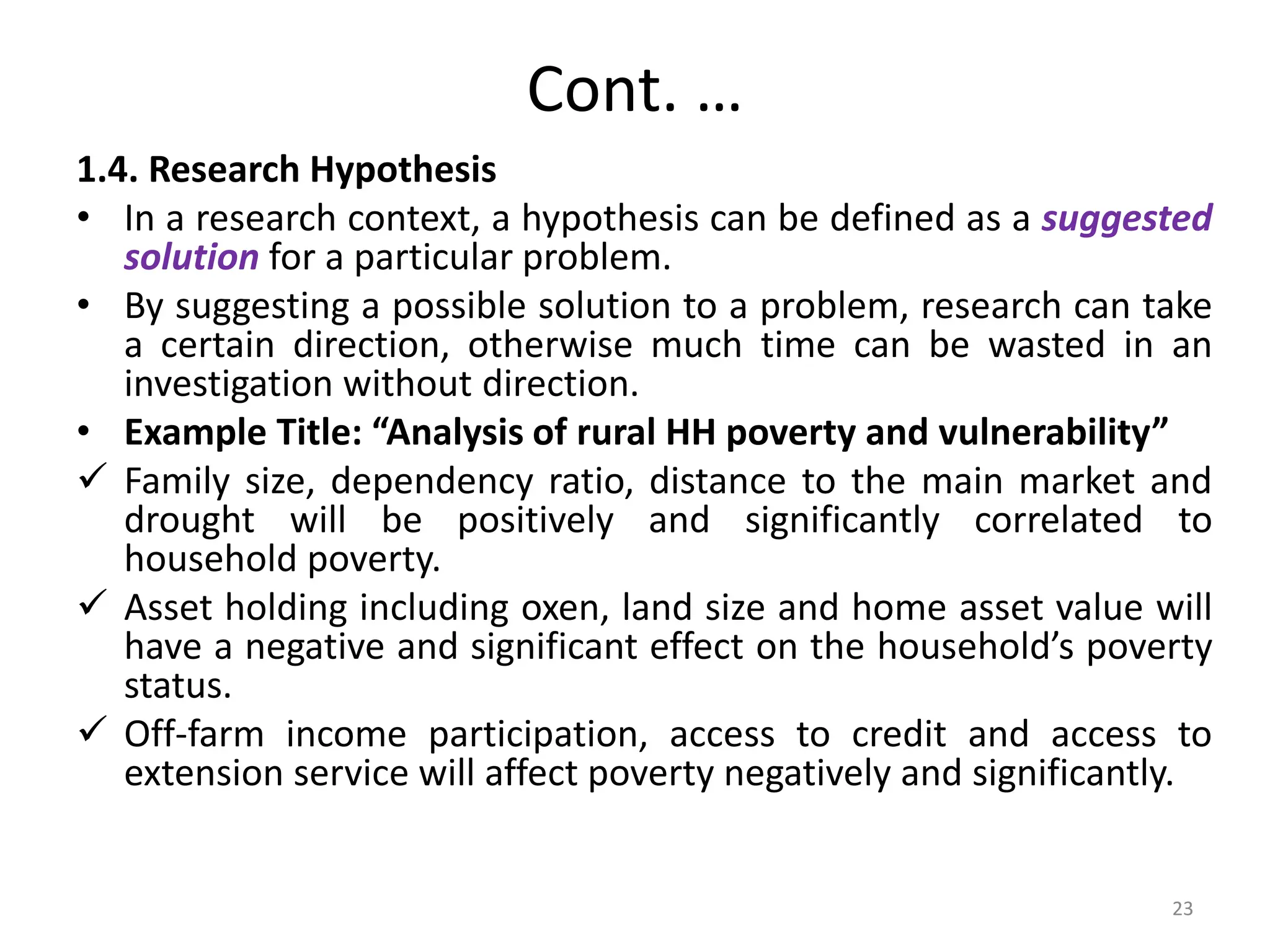 Cont. …

1.4. Research Hypothesis

• In a research context, a hypothesis can be defined as a suggested solution for a particular problem.

• By suggesting a possible solution to a problem, research can take a certain direction, otherwise much time can be wasted in an investigation without direction.

• Example Title: “Analysis of rural HH poverty and vulnerability”

✓ Family size, dependency ratio, distance to the main market and drought will be positively and significantly correlated to household poverty.

✓ Asset holding including oxen, land size and home asset value will have a negative and significant effect on the household’s poverty status.

✓ Off-farm income participation, access to credit and access to extension service will affect poverty negatively and significantly.

23